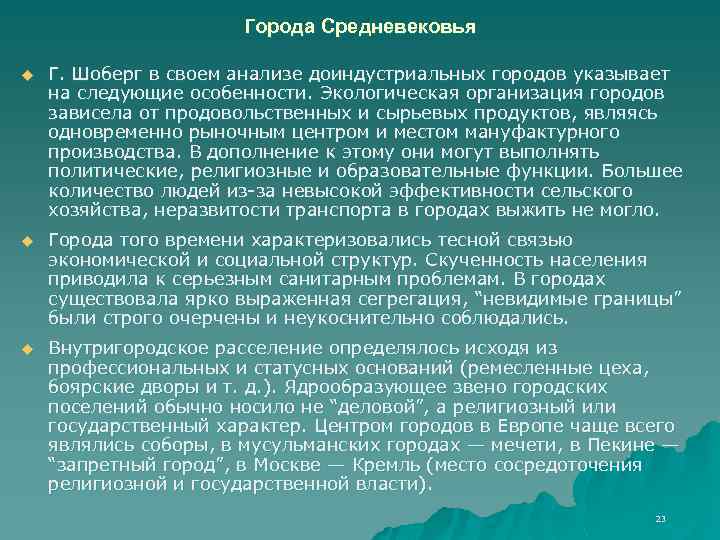 Города Средневековья

Г. Шоберг в своем анализе доиндустриальных городов указывает на следующие особенности. Экологическая организация городов зависела от продовольственных и сырьевых продуктов, являясь одновременно рыночным центром и местом мануфактурного производства. В дополнение к этому они могут выполнять политические, религиозные и образовательные функции. Большее количество людей из-за невысокой эффективности сельского хозяйства, неразвитости транспорта в городах выжить не могло.

Города того времени характеризовались тесной связью экономической и социальной структур. Скученность населения приводила к серьезным санитарным проблемам. В городах существовала ярко выраженная сегрегация, "невидимые границы" были строго очерчены и неукоснительно соблюдались.

Внутригородское расселение определялось исходя из профессиональных и статусных оснований (ремесленные цеха, боярские дворы и т. д.). Ядрообразующее звено городских поселений обычно носило не "деловой", а религиозный или государственный характер. Центром городов в Европе чаще всего являлись соборы, в мусульманских городах — мечети, в Пекине — "запретный город", в Москве — Кремль (место сосредоточения религиозной и государственной власти).

23